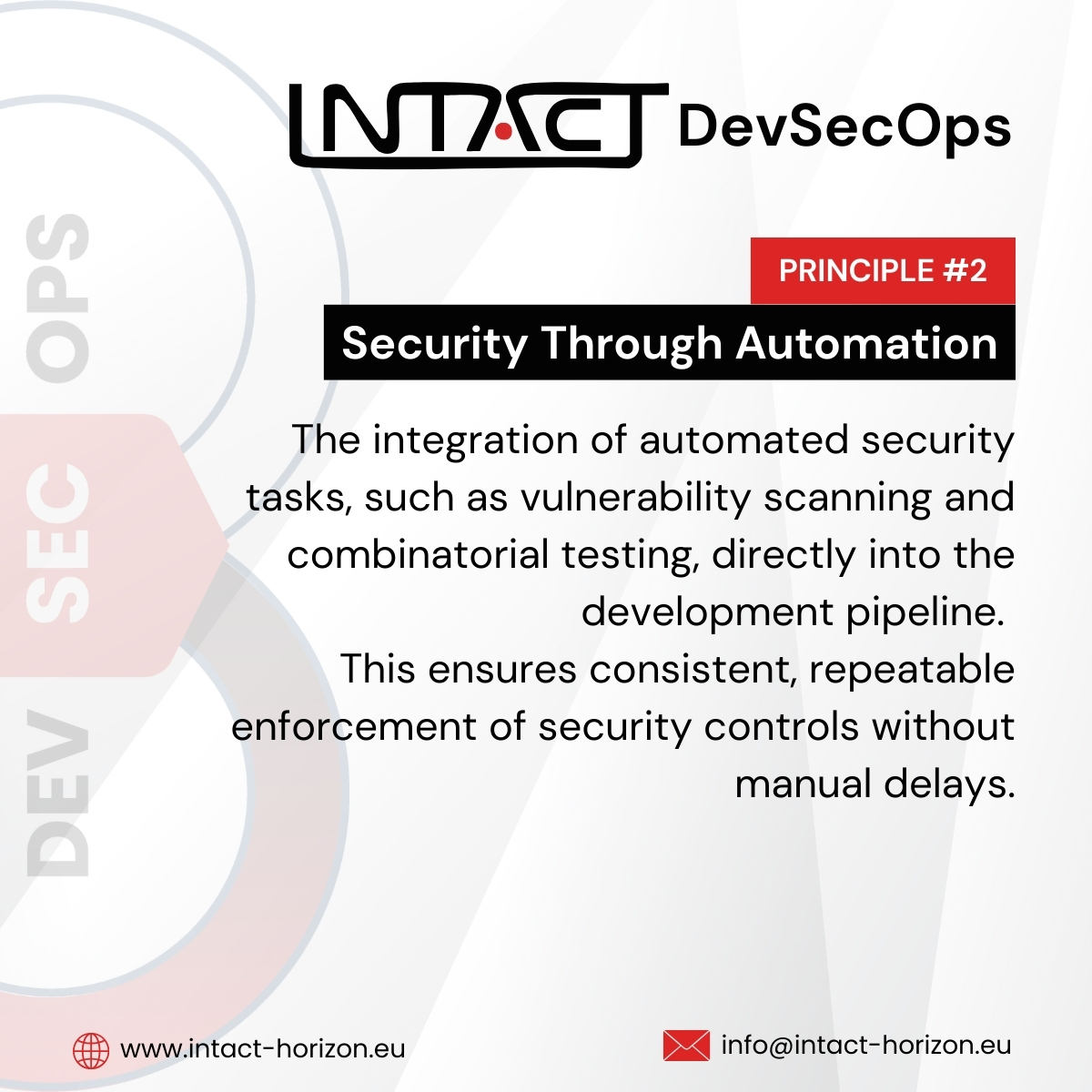 INTACT DevSecOps

DEV SEC OPS

PRINCIPLE #2

Security Through Automation

The integration of automated security tasks, such as vulnerability scanning and combinatorial testing, directly into the development pipeline.
This ensures consistent, repeatable enforcement of security controls without manual delays.

www.intact-horizon.eu

info@intact-horizon.eu